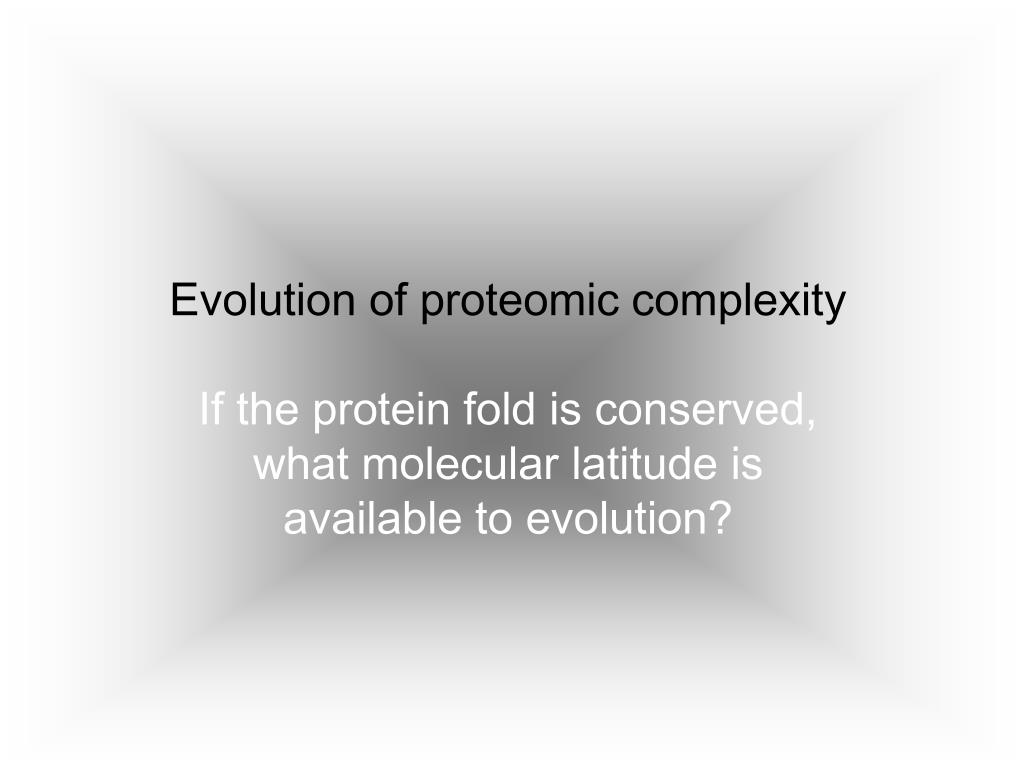 Evolution of proteomic complexity

If the protein fold is conserved, what molecular latitude is available to evolution?